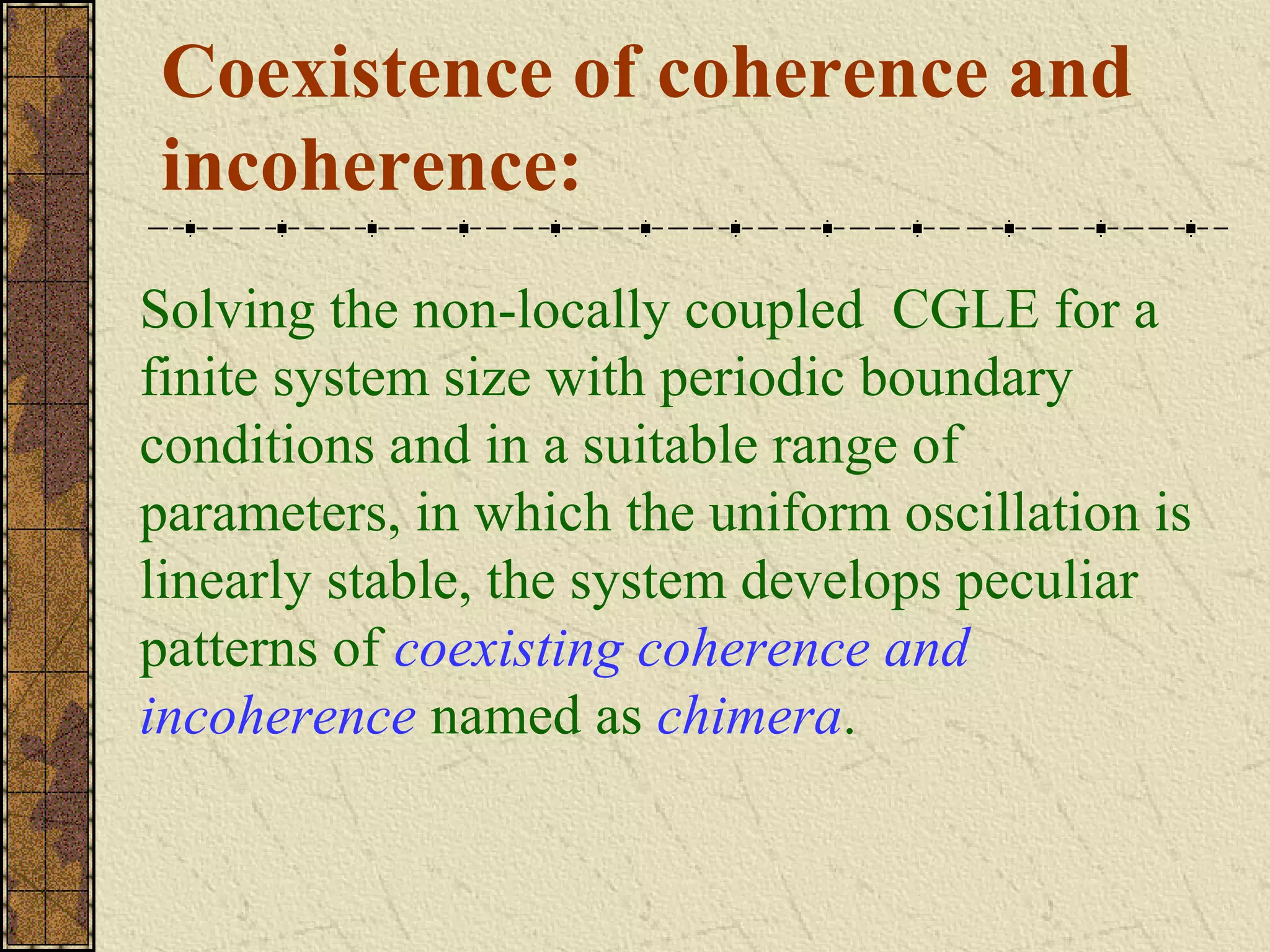 Coexistence of coherence and incoherence:

Solving the non-locally coupled CGLE for a finite system size with periodic boundary conditions and in a suitable range of parameters, in which the uniform oscillation is linearly stable, the system develops peculiar patterns of coexisting coherence and incoherence named as chimera.